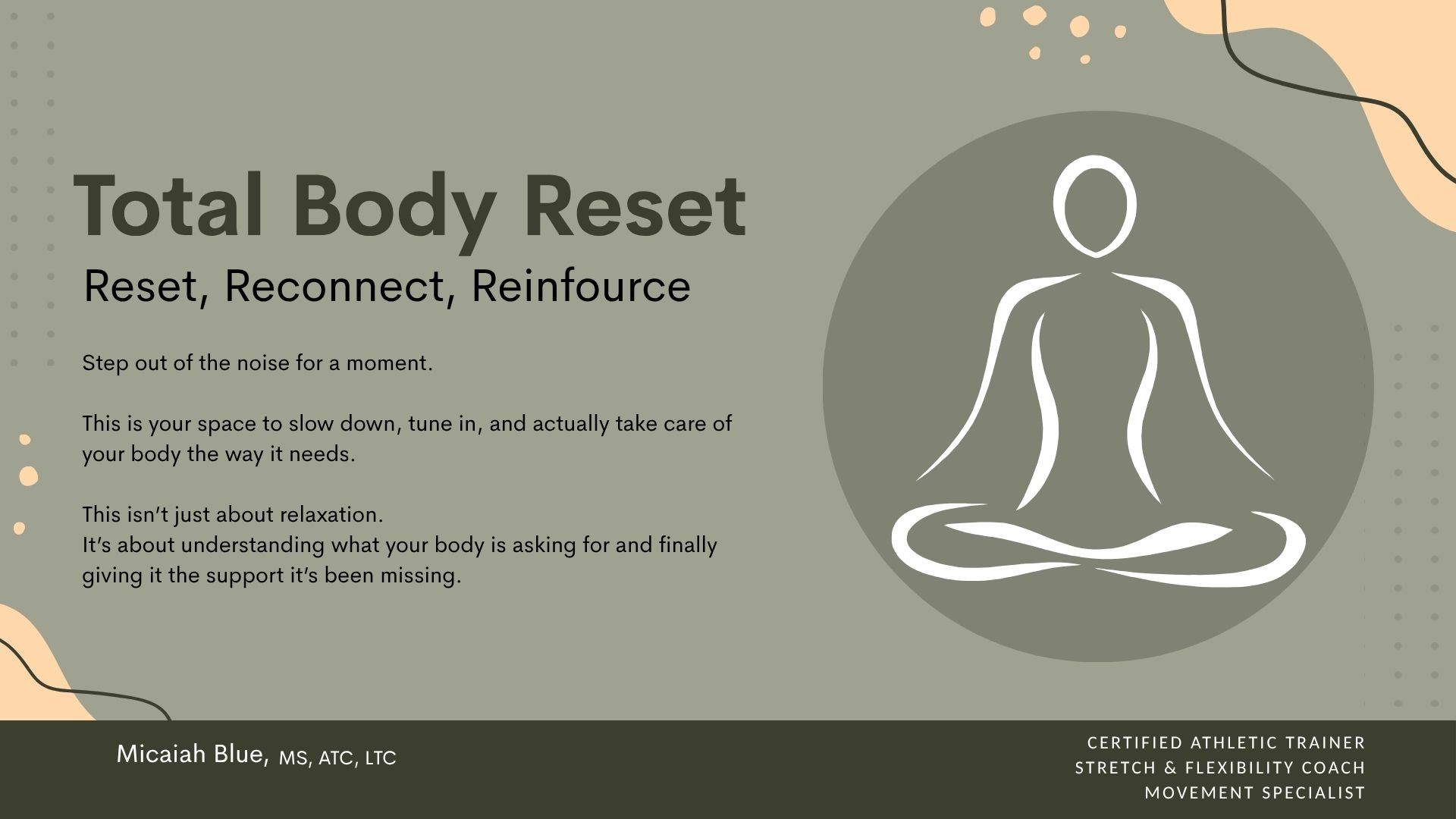 Total Body Reset

Reset, Reconnect, Reinfource

Step out of the noise for a moment.

This is your space to slow down, tune in, and actually take care of your body the way it needs.

This isn't just about relaxation.
It's about understanding what your body is asking for and finally giving it the support it's been missing.

Micaiah Blue, MS, ATC, LTC

CERTIFIED ATHLETIC TRAINER
STRETCH & FLEXIBILITY COACH
MOVEMENT SPECIALIST